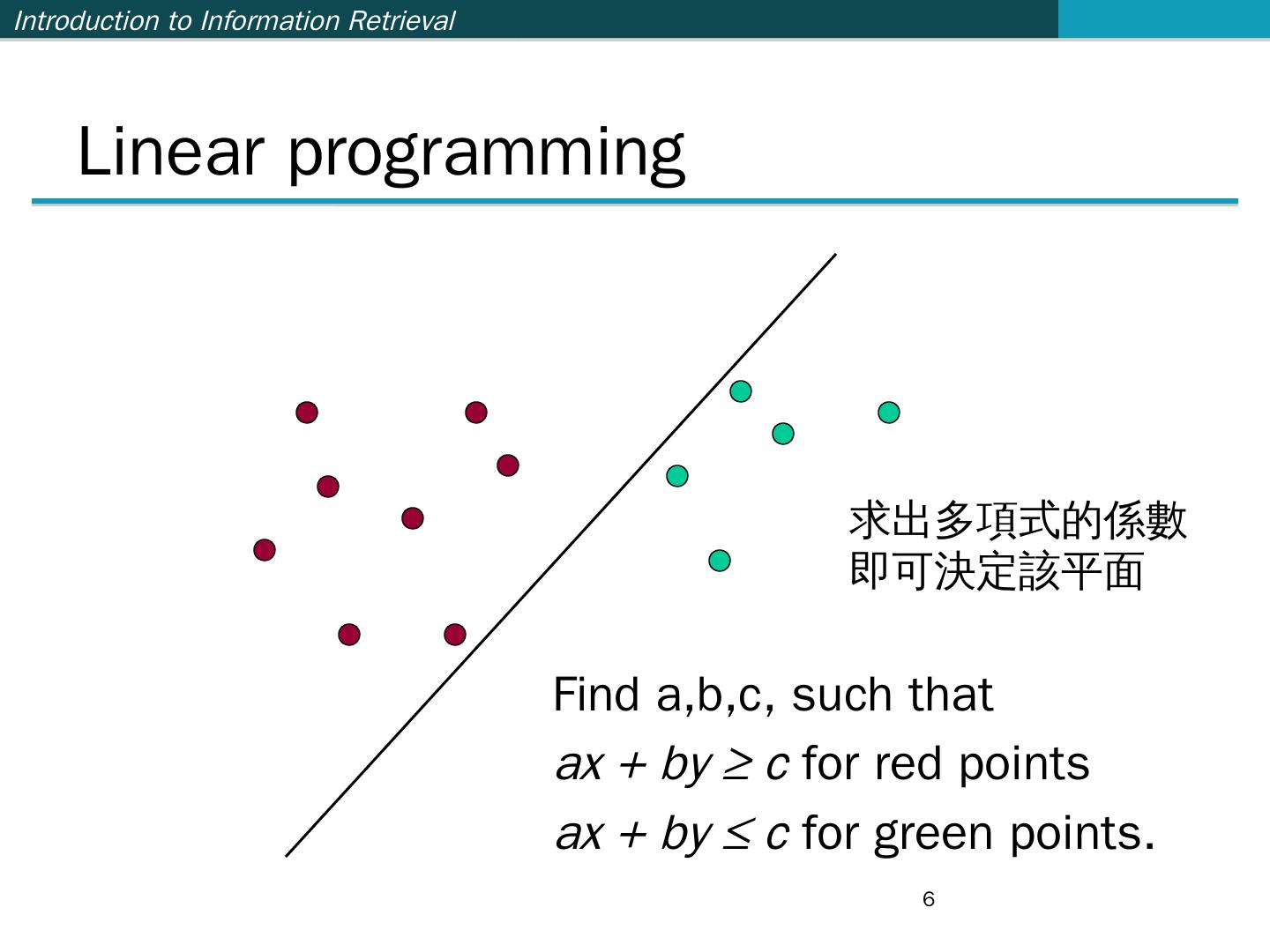 Introduction to Information Retrieval

Linear programming

求出多項式的係數
即可決定該平面

Find a,b,c, such that
$ax + by \geq c$ for red points
$ax + by \leq c$ for green points.

6